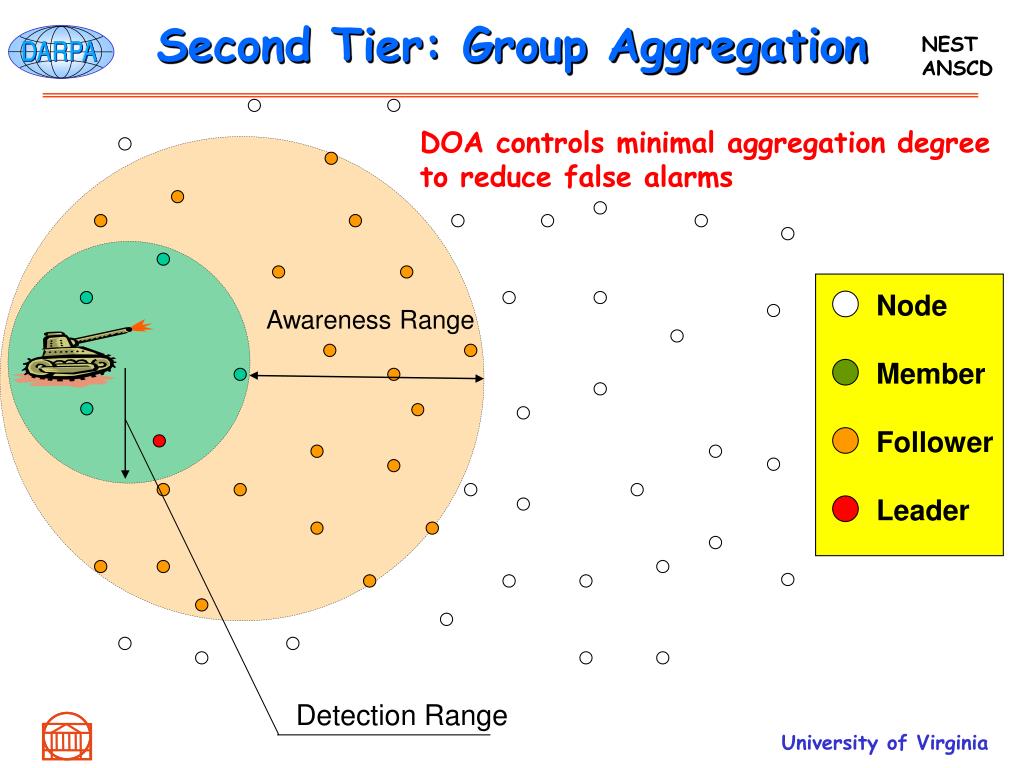 DARPA

Second Tier: Group Aggregation

NEST
ANSCD

DOA controls minimal aggregation degree to reduce false alarms

Awareness Range

Node

Member

Follower

Leader

Detection Range

University of Virginia